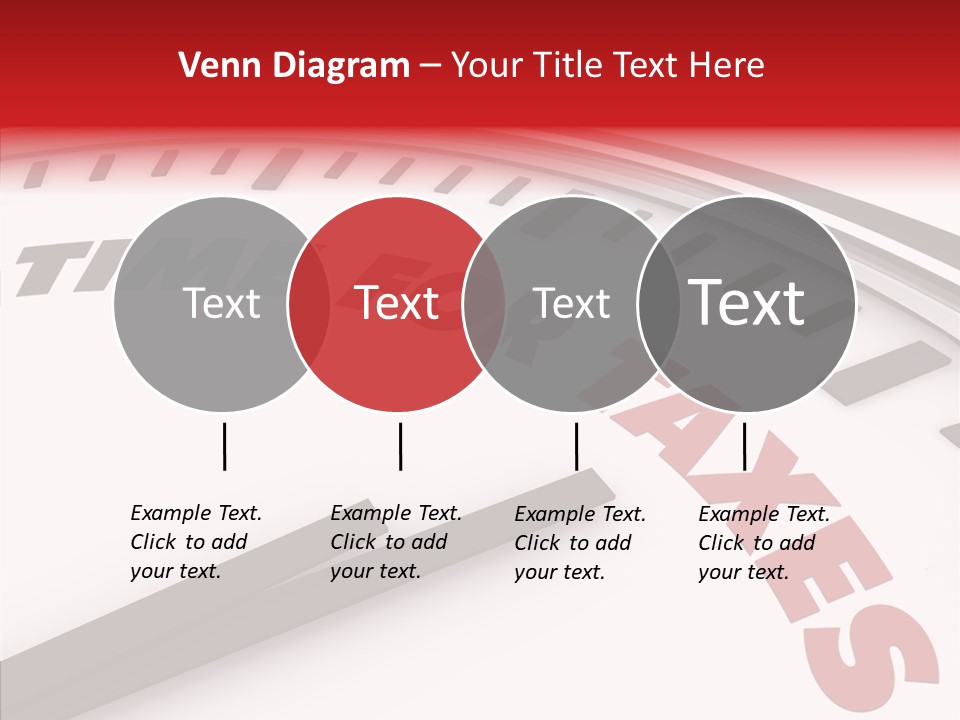 Venn Diagram – Your Title Text Here

Text

Text

Text

Text

Example Text. Click to add your text.

Example Text. Click to add your text.

Example Text. Click to add your text.

Example Text. Click to add your text.

TIME FOR TAXES